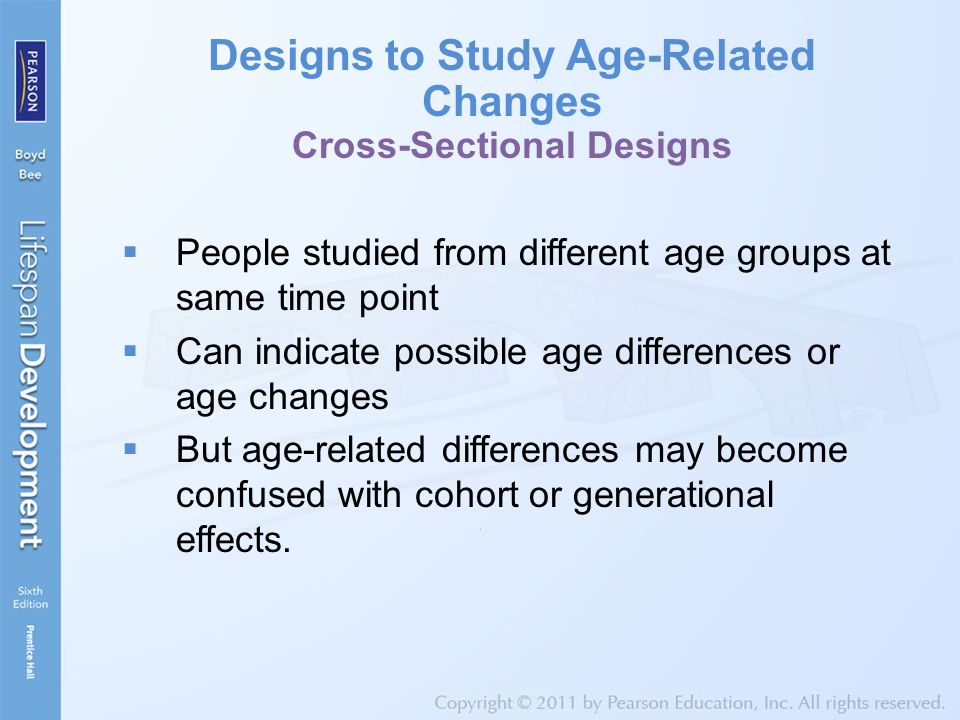 PEARSON

Boyd
Bee

Lifespan Development

Sixth
Edition

Prentice Hall

Designs to Study Age-Related Changes
Cross-Sectional Designs

▪ People studied from different age groups at same time point
▪ Can indicate possible age differences or age changes
▪ But age-related differences may become confused with cohort or generational effects.

Copyright © 2011 by Pearson Education, Inc. All rights reserved.